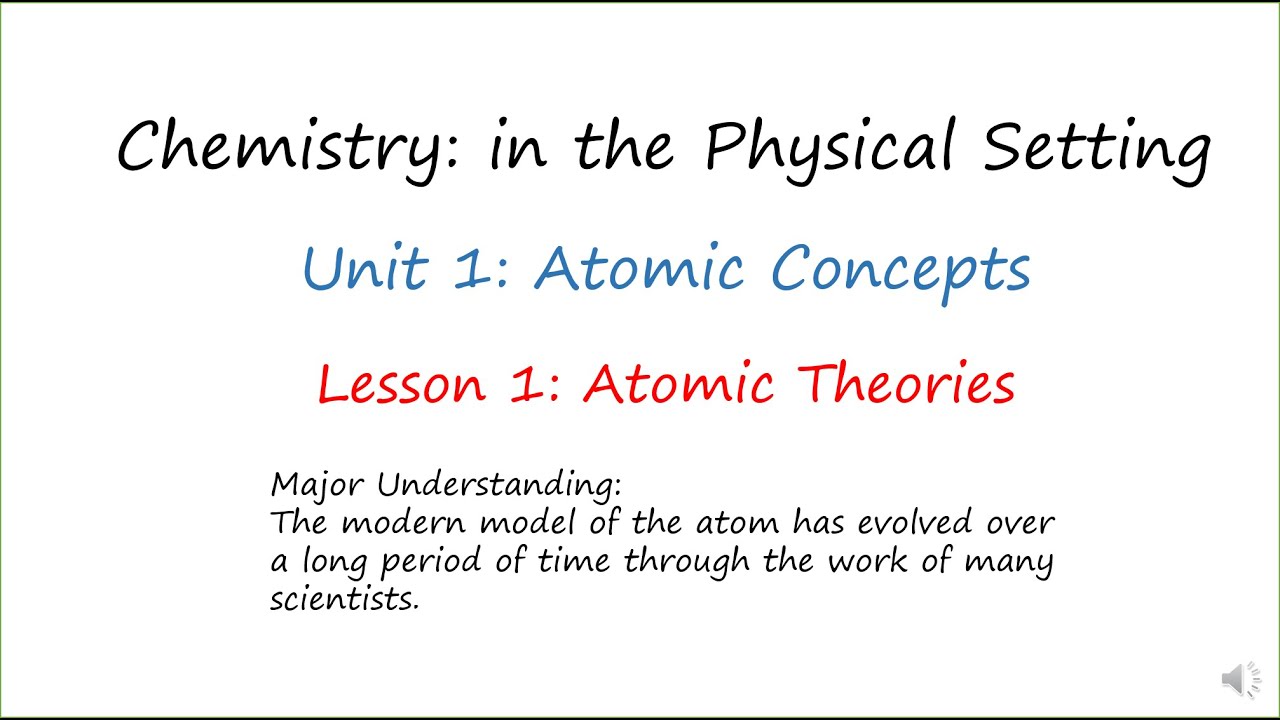 Chemistry: in the Physical Setting

Unit 1: Atomic Concepts

Lesson 1: Atomic Theories

Major Understanding:
The modern model of the atom has evolved over a long period of time through the work of many scientists.